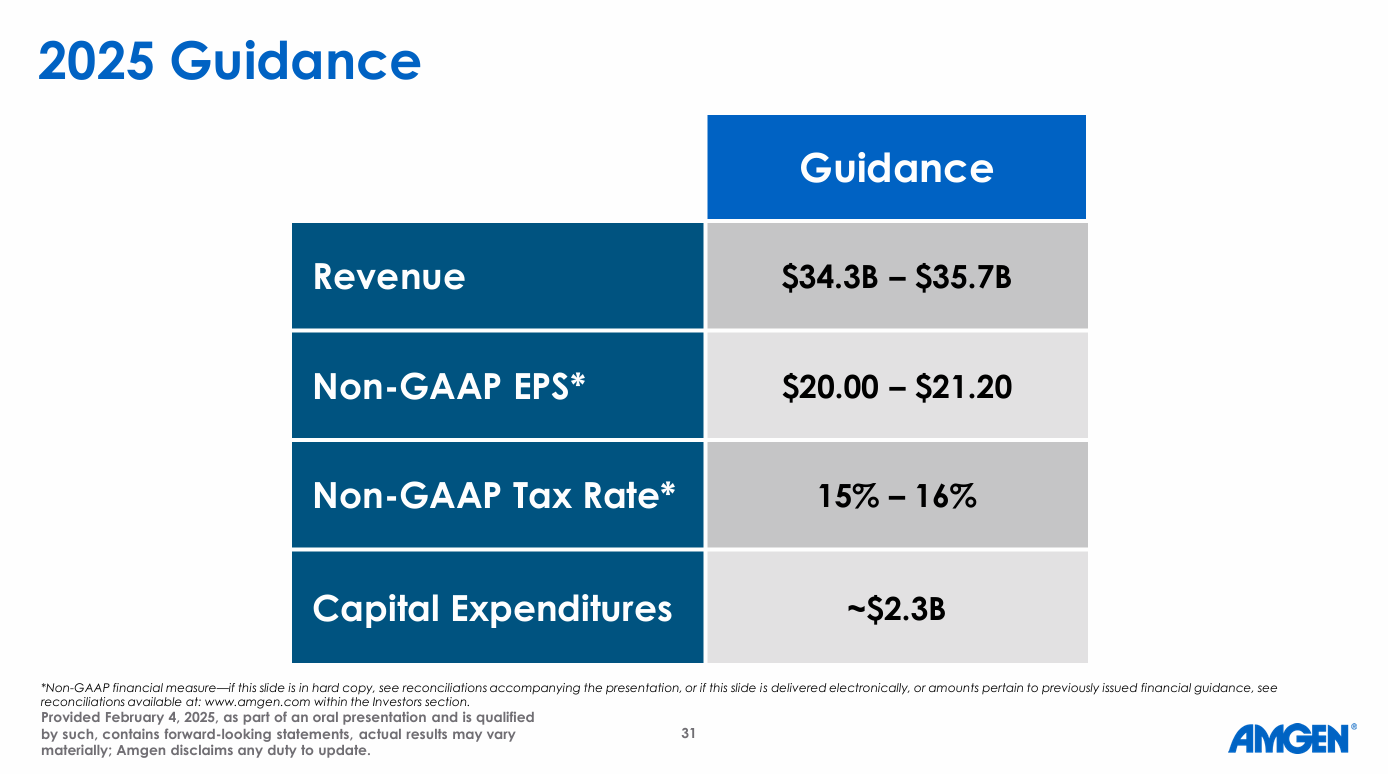 2025 Guidance

| | Guidance |
|---|---|
| Revenue | \$34.3B – \$35.7B |
| Non-GAAP EPS* | \$20.00 – \$21.20 |
| Non-GAAP Tax Rate* | 15% – 16% |
| Capital Expenditures | ~\$2.3B |

*Non-GAAP financial measure—if this slide is in hard copy, see reconciliations accompanying the presentation, or if this slide is delivered electronically, or amounts pertain to previously issued financial guidance, see reconciliations available at: www.amgen.com within the Investors section.

Provided February 4, 2025, as part of an oral presentation and is qualified by such, contains forward-looking statements, actual results may vary materially; Amgen disclaims any duty to update.

31

AMGEN®